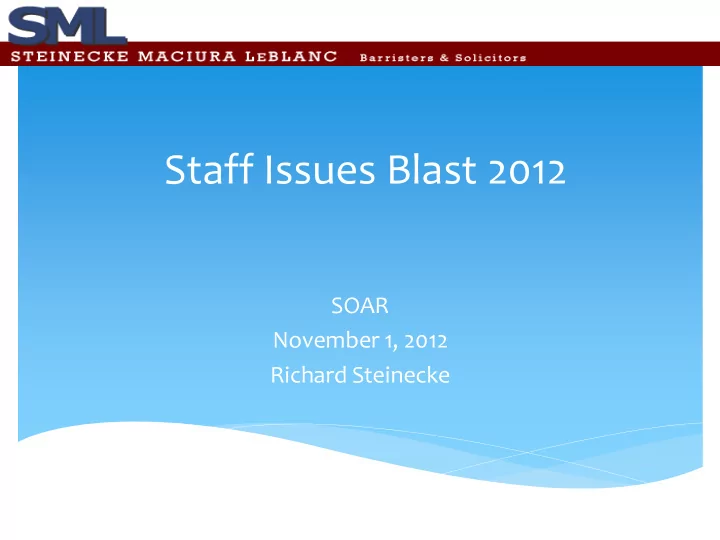 SML
STEINECKE MACIURA LEBLANC Barristers & Solicitors

Staff Issues Blast 2012

SOAR
November 1, 2012
Richard Steinecke